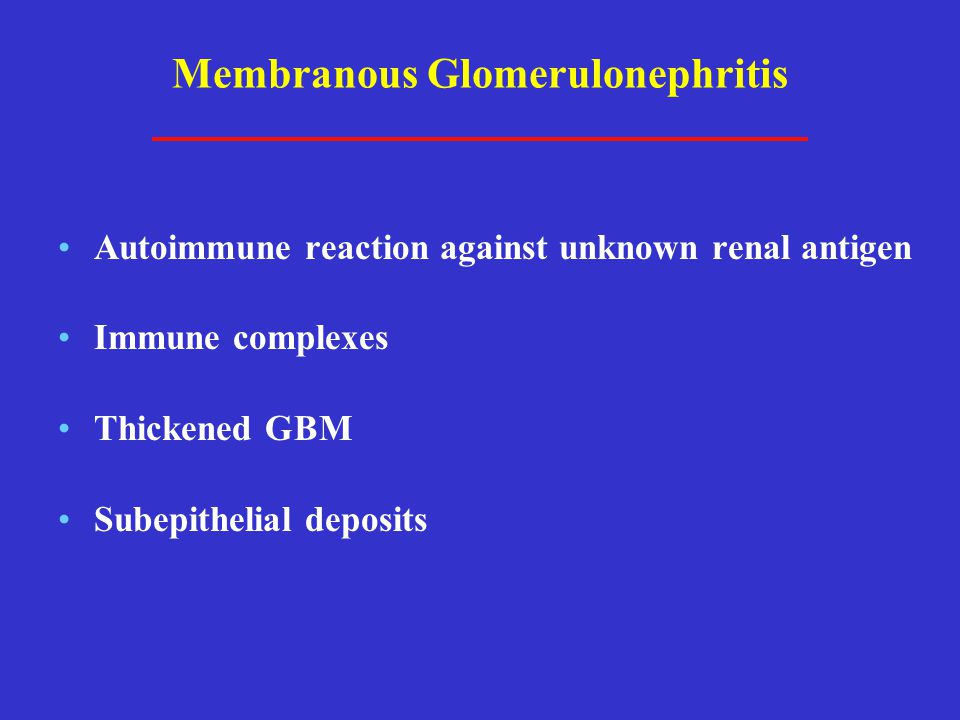 Membranous Glomerulonephritis

• Autoimmune reaction against unknown renal antigen

• Immune complexes

• Thickened GBM

• Subepithelial deposits